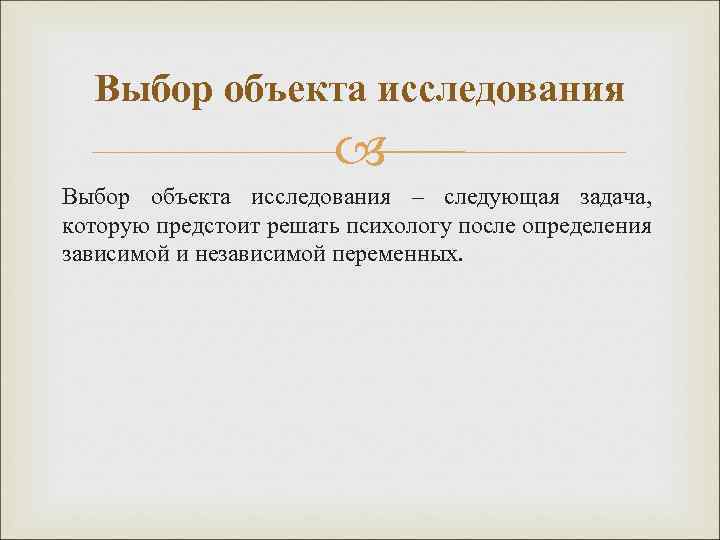 Выбор объекта исследования

Выбор объекта исследования – следующая задача, которую предстоит решать психологу после определения зависимой и независимой переменных.